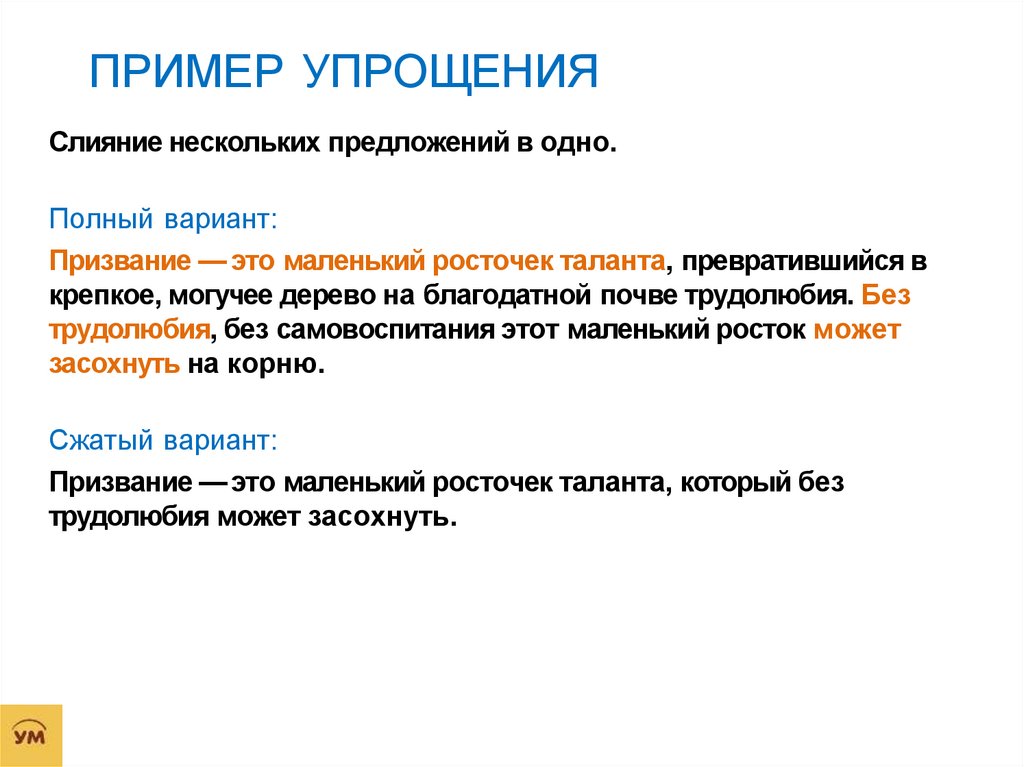 ПРИМЕР УПРОЩЕНИЯ

Слияние нескольких предложений в одно.

Полный вариант:

Призвание — это маленький росточек таланта, превратившийся в крепкое, могучее дерево на благодатной почве трудолюбия. Без трудолюбия, без самовоспитания этот маленький росток может засохнуть на корню.

Сжатый вариант:

Призвание — это маленький росточек таланта, который без трудолюбия может засохнуть.

УМ